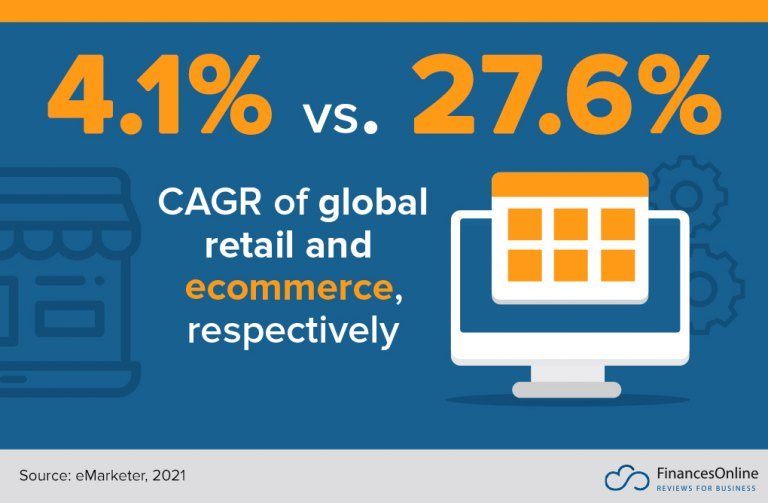 4.1% vs. 27.6%

CAGR of global retail and ecommerce, respectively

Source: eMarketer, 2021

FinancesOnline
REVIEWS FOR BUSINESS